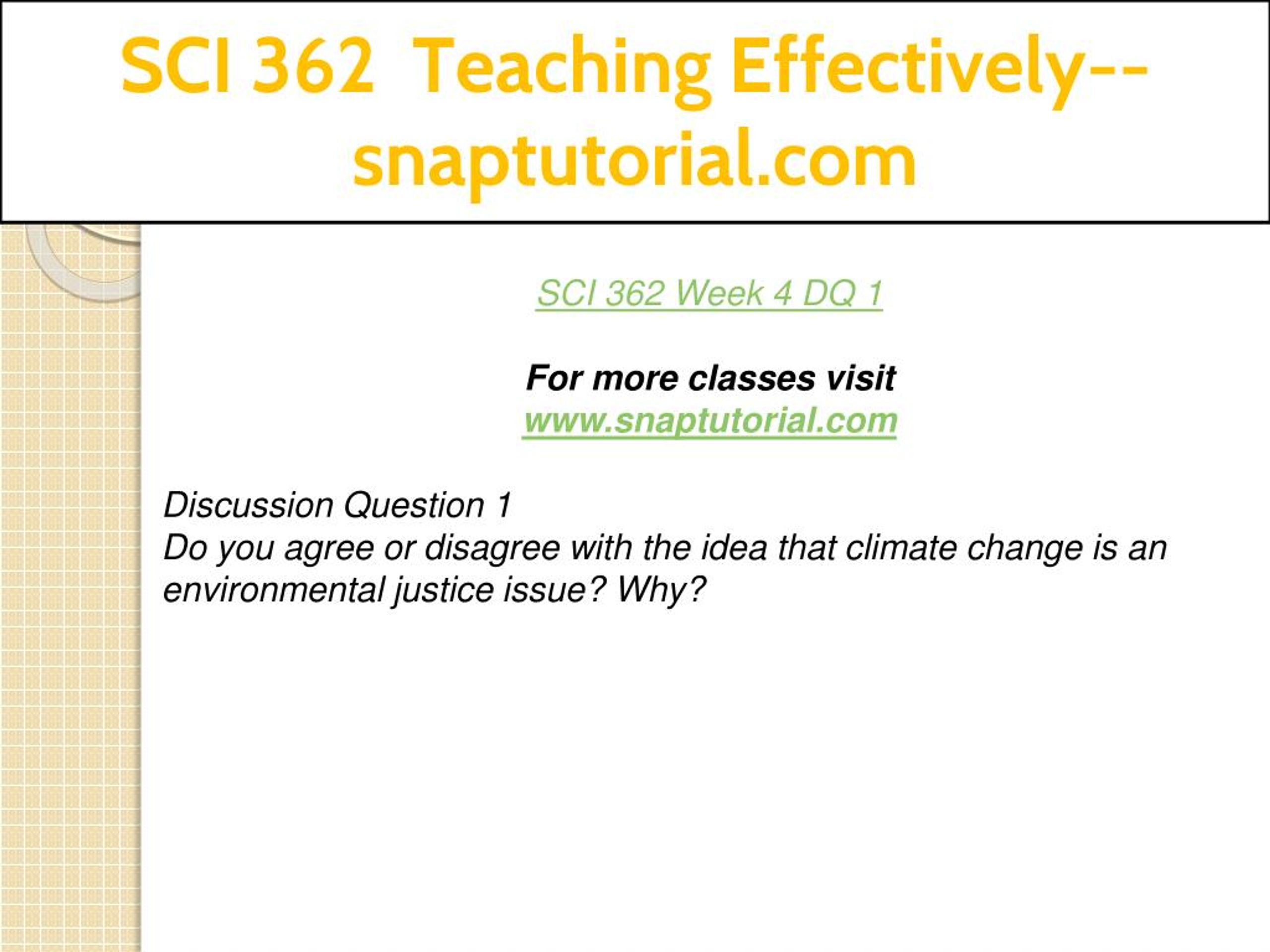 SCI 362 Teaching Effectively--snaptutorial.com

SCI 362 Week 4 DQ 1

For more classes visit
www.snaptutorial.com

Discussion Question 1
Do you agree or disagree with the idea that climate change is an environmental justice issue? Why?